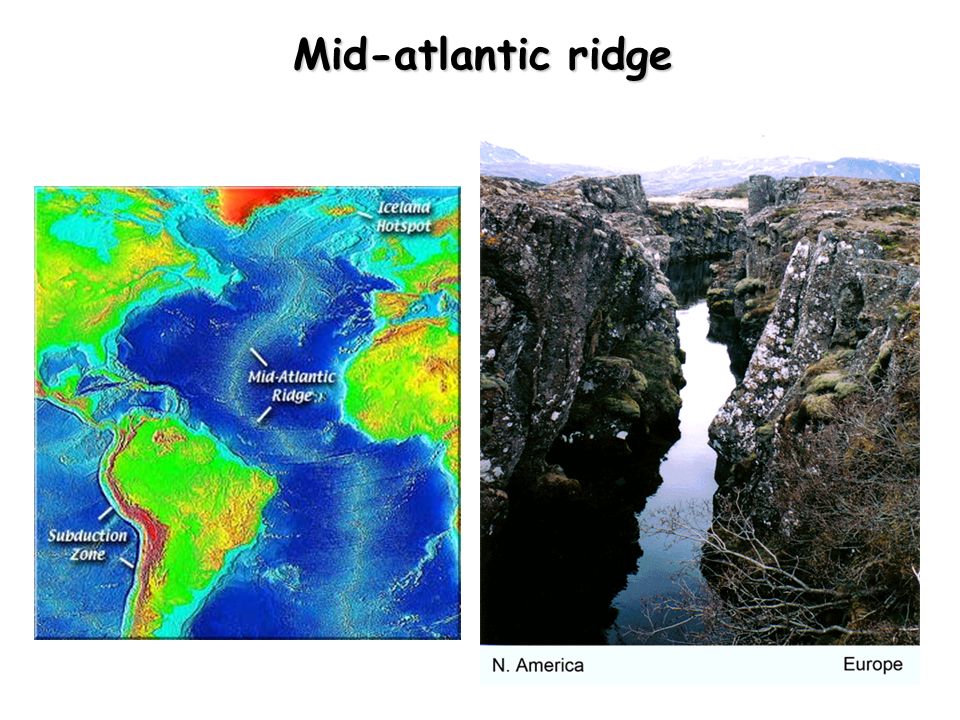 Mid-atlantic ridge

Iceland Hotspot

Mid-Atlantic Ridge

Subduction Zone

N. America

Europe